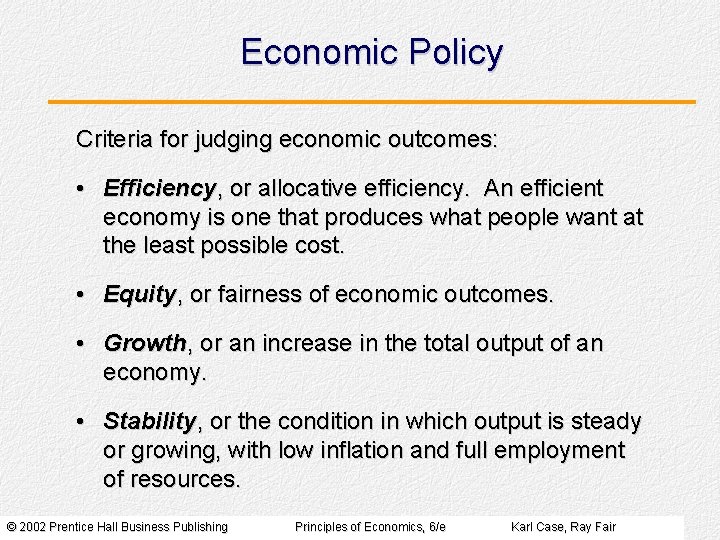 Economic Policy

Criteria for judging economic outcomes:

• Efficiency, or allocative efficiency. An efficient economy is one that produces what people want at the least possible cost.

• Equity, or fairness of economic outcomes.

• Growth, or an increase in the total output of an economy.

• Stability, or the condition in which output is steady or growing, with low inflation and full employment of resources.

© 2002 Prentice Hall Business Publishing Principles of Economics, 6/e Karl Case, Ray Fair